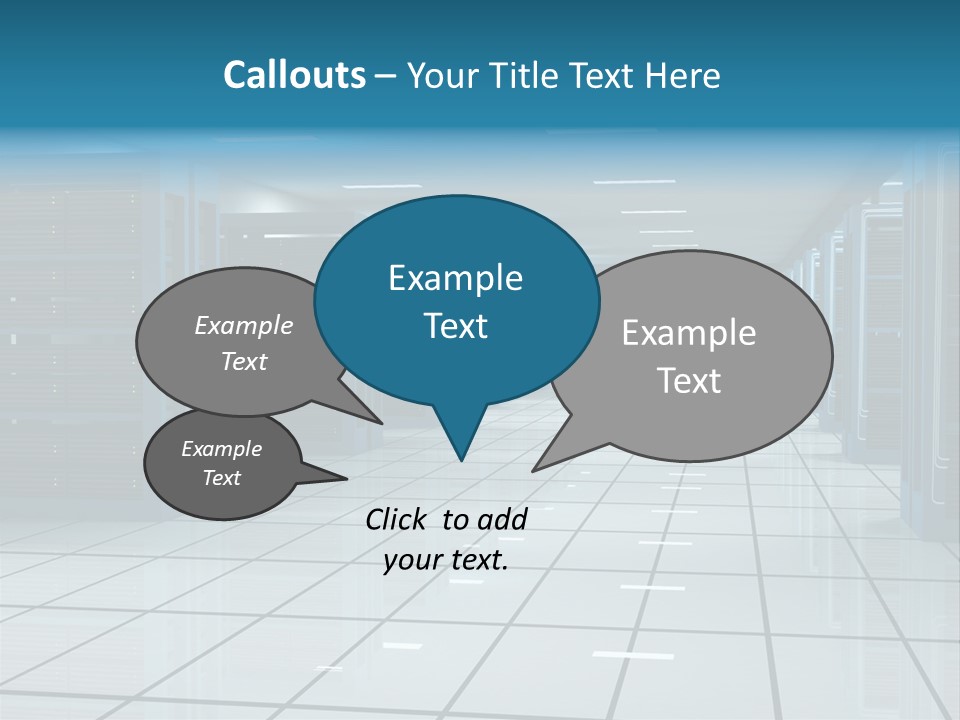 Callouts – Your Title Text Here

Example Text

Example Text

Example Text

Example Text

Click to add your text.